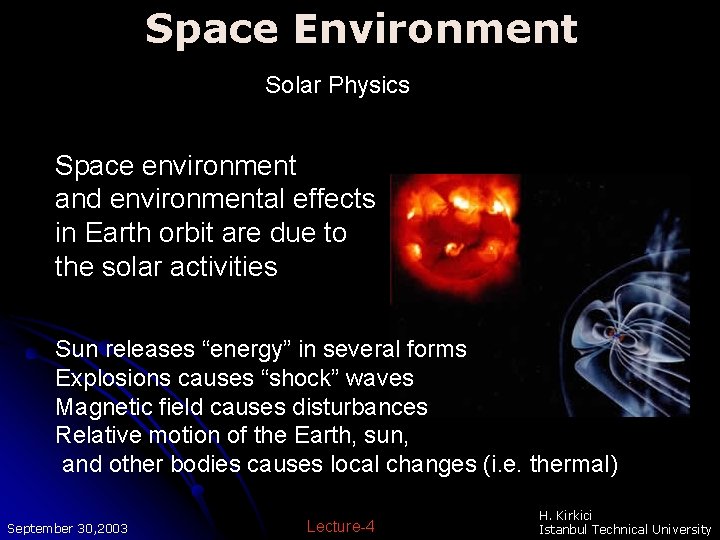 Space Environment

Solar Physics

Space environment and environmental effects in Earth orbit are due to the solar activities

Sun releases "energy" in several forms
Explosions causes "shock" waves
Magnetic field causes disturbances
Relative motion of the Earth, sun, and other bodies causes local changes (i.e. thermal)

September 30,2003

Lecture-4

H. Kirkici
Istanbul Technical University